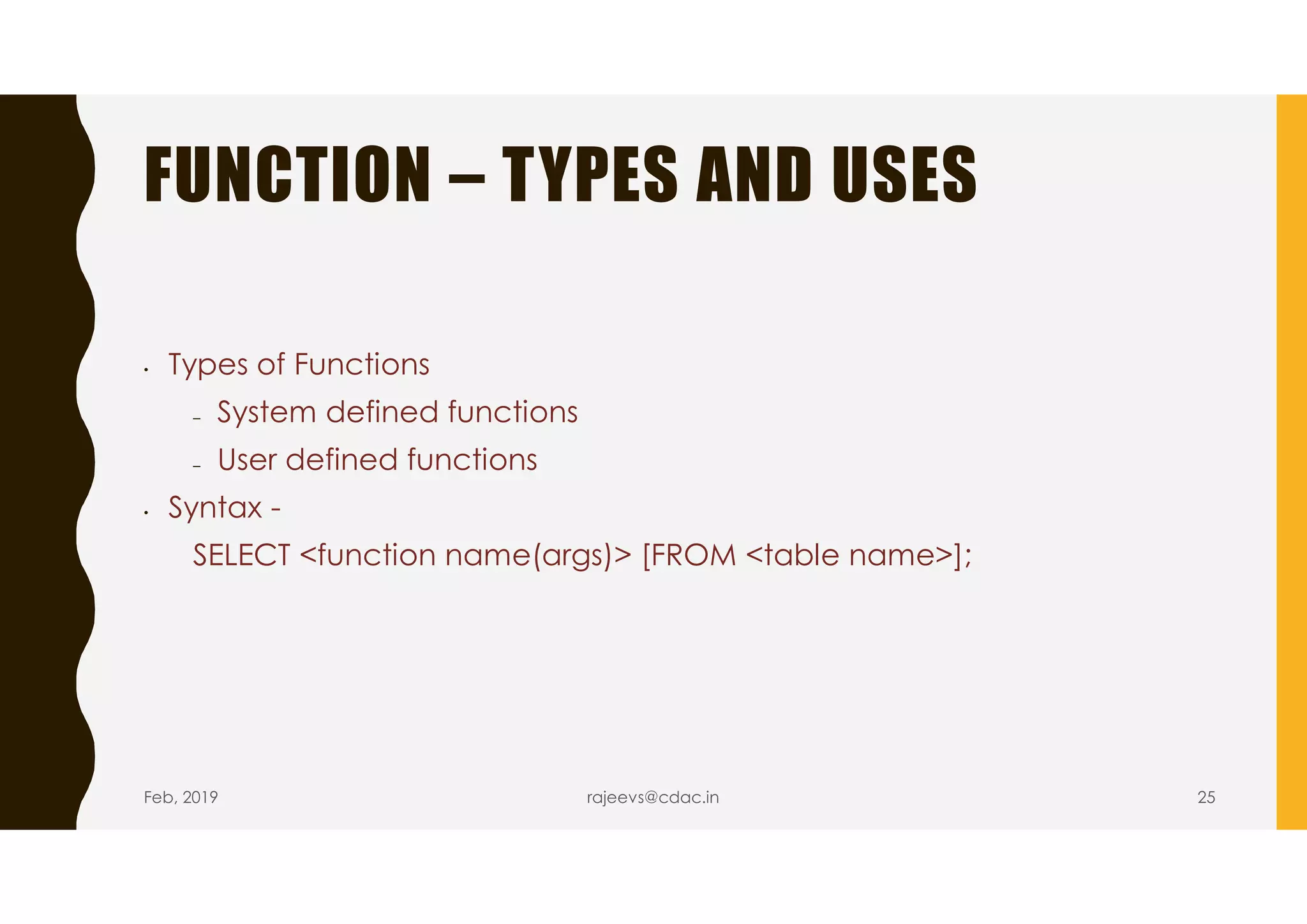 FUNCTION – TYPES AND USES

• Types of Functions
– System defined functions
– User defined functions
• Syntax -
SELECT <function name(args)> [FROM <table name>];

Feb, 2019
rajeevs@cdac.in
25